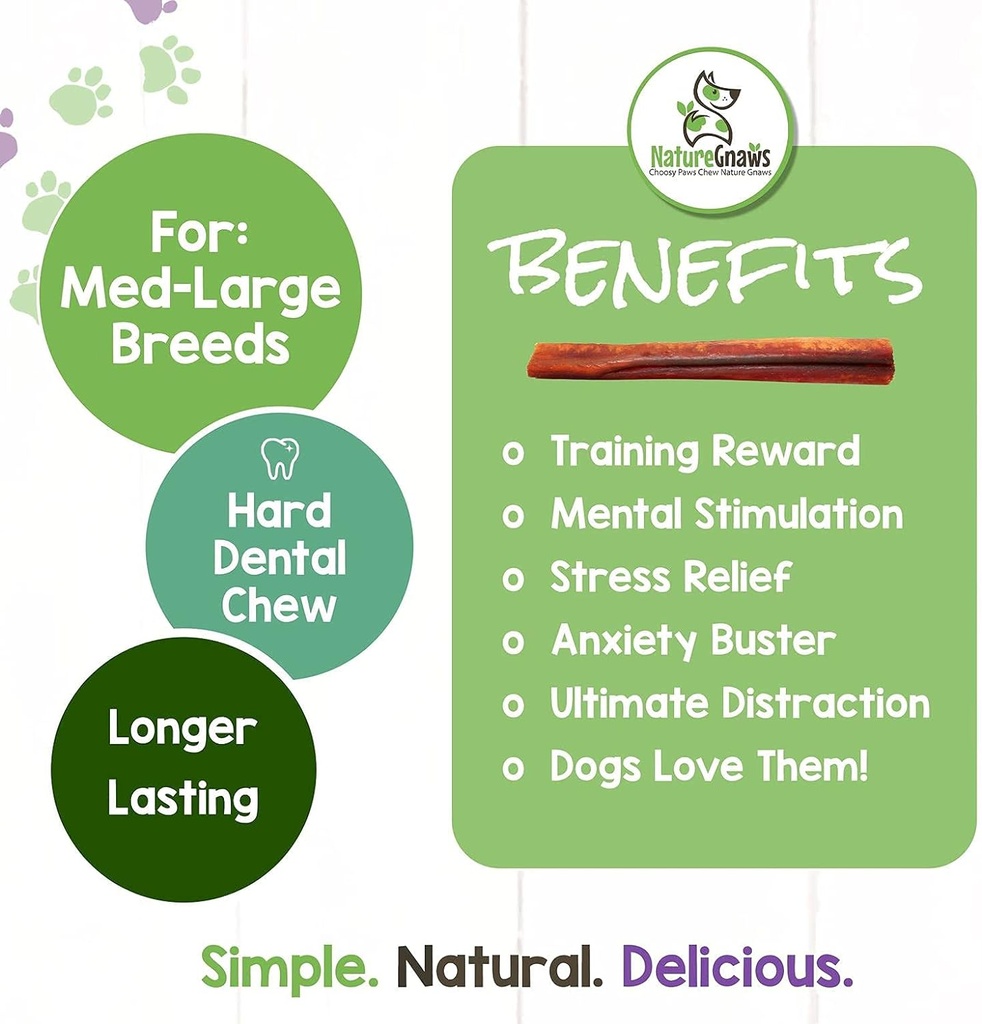 For: Med-Large Breeds

Hard Dental Chew

Longer Lasting

NatureGnaws
Choosy Paws Chew Nature Gnaws

BENEFITS

o Training Reward
o Mental Stimulation
o Stress Relief
o Anxiety Buster
o Ultimate Distraction
o Dogs Love Them!

Simple. Natural. Delicious.